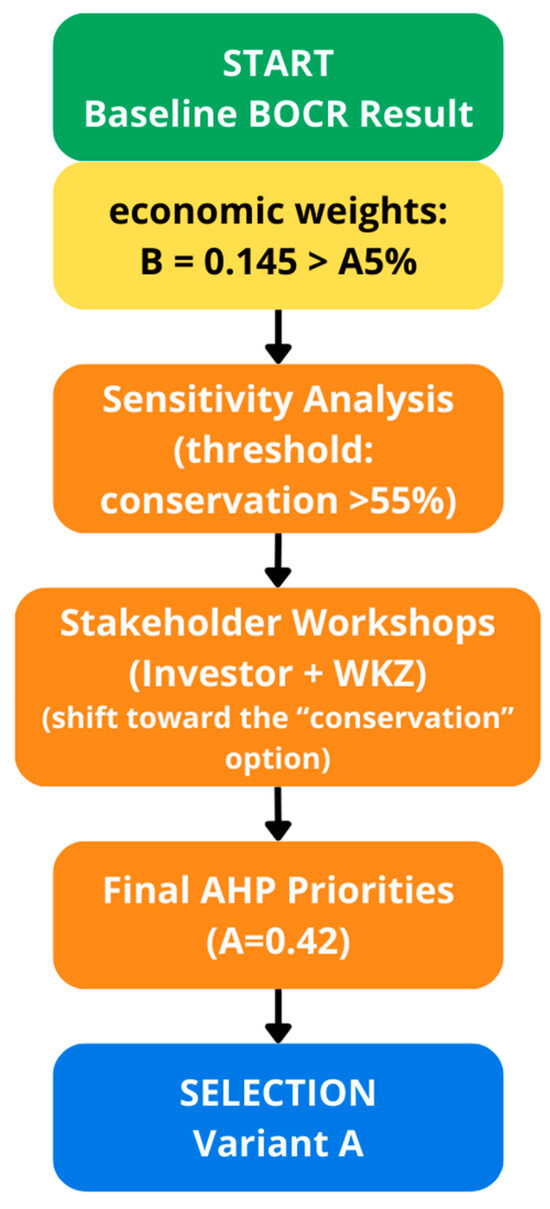 START
Baseline BOCR Result

economic weights:
B = 0.145 > A5%

Sensitivity Analysis
(threshold:
conservation >55%)

Stakeholder Workshops
(Investor + WKZ)
(shift toward the “conservation” option)

Final AHP Priorities
(A=0.42)

SELECTION
Variant A